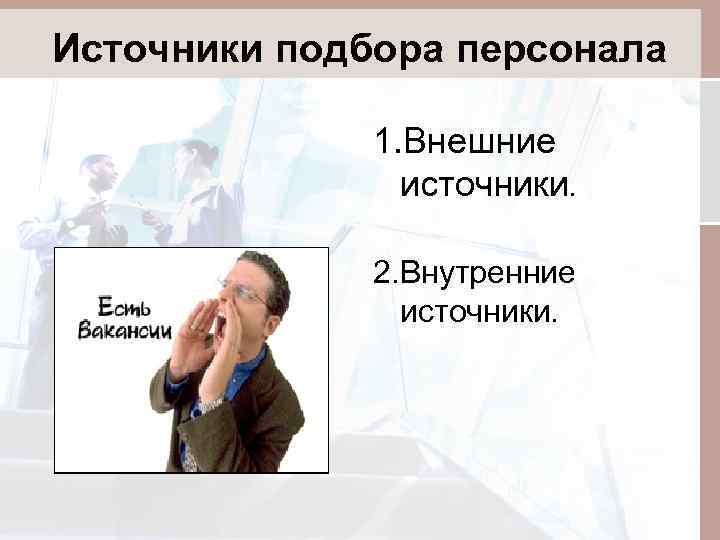 Источники подбора персонала

1.Внешние источники.

2.Внутренние источники.

Есть Вакансии